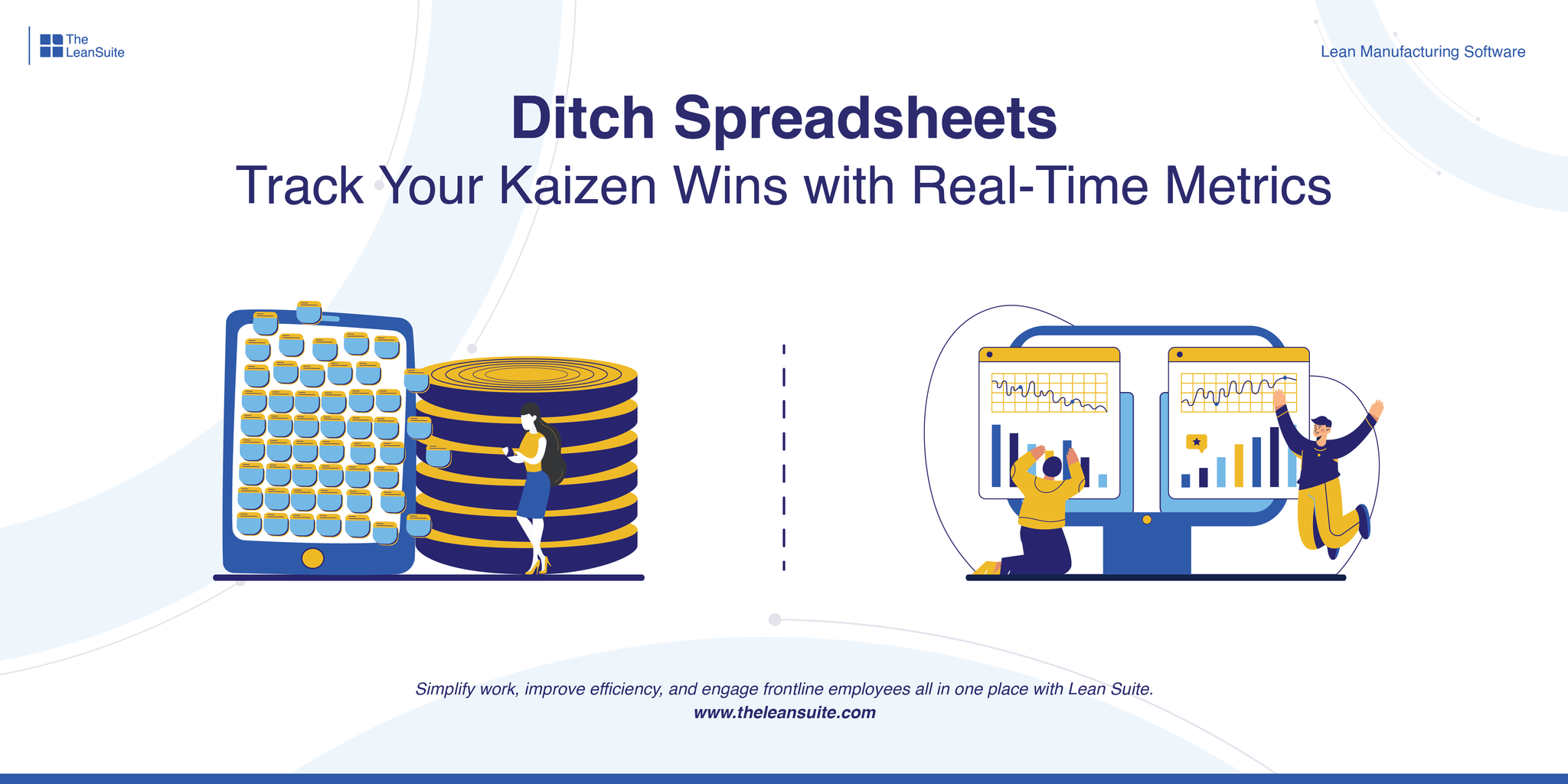 The LeanSuite

Lean Manufacturing Software

Ditch Spreadsheets
Track Your Kaizen Wins with Real-Time Metrics

Simplify work, improve efficiency, and engage frontline employees all in one place with Lean Suite.
www.theleansuite.com